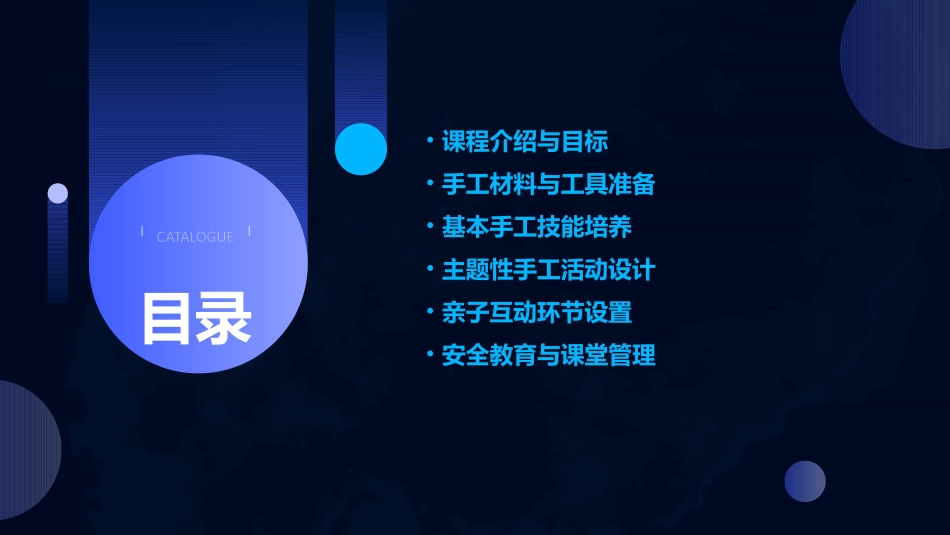 CATALOGUE

目录

• 课程介绍与目标
• 手工材料与工具准备
• 基本手工技能培养
• 主题性手工活动设计
• 亲子互动环节设置
• 安全教育与课堂管理